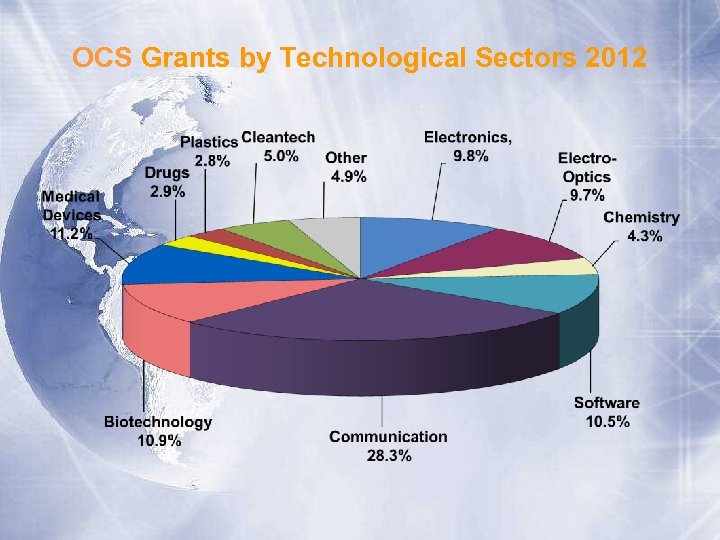 OCS Grants by Technological Sectors 2012

Medical Devices 11.2%

Drugs 2.9%

Plastics 2.8%

Cleantech 5.0%

Other 4.9%

Electronics, 9.8%

Electro-Optics 9.7%

Chemistry 4.3%

Software 10.5%

Communication 28.3%

Biotechnology 10.9%